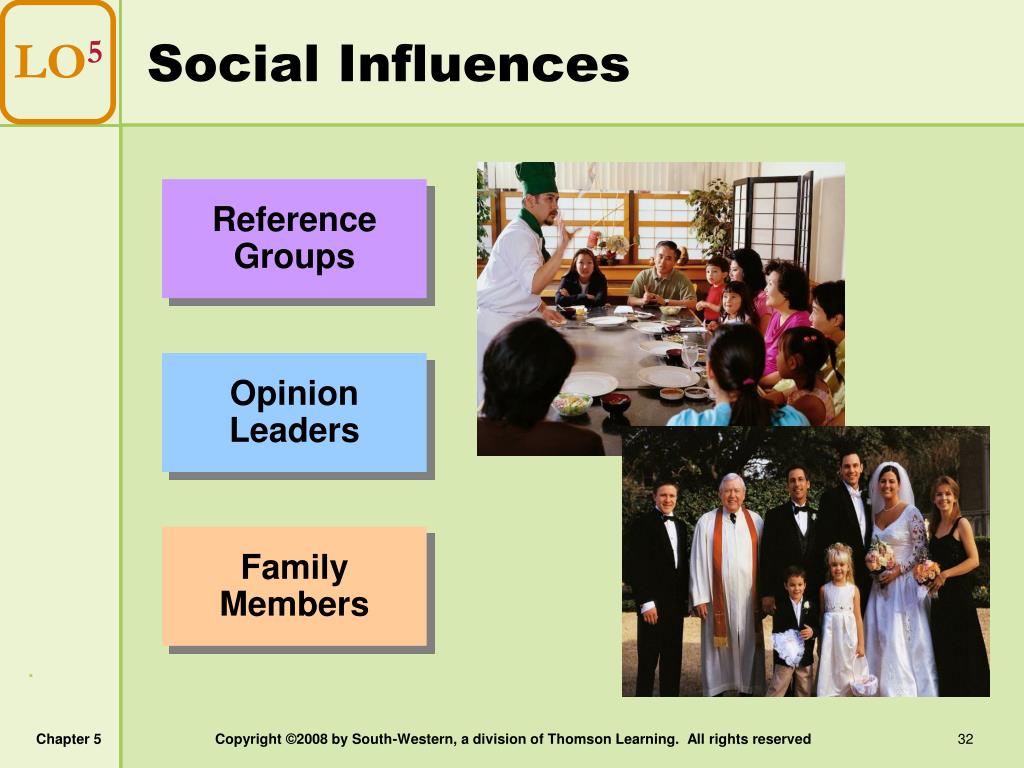 LO$^5$

Social Influences

Reference Groups

Opinion Leaders

Family Members

Chapter 5

Copyright ©2008 by South-Western, a division of Thomson Learning. All rights reserved

32